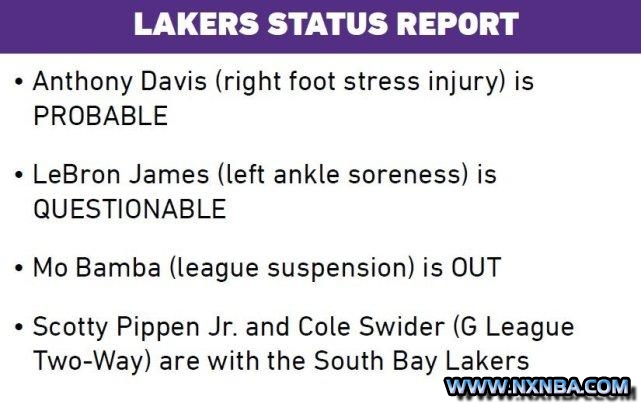 LAKERS STATUS REPORT

• Anthony Davis (right foot stress injury) is PROBABLE

• LeBron James (left ankle soreness) is QUESTIONABLE

• Mo Bamba (league suspension) is OUT

• Scotty Pippen Jr. and Cole Swider (G League Two-Way) are with the South Bay Lakers

WWW.NXNBA.COM